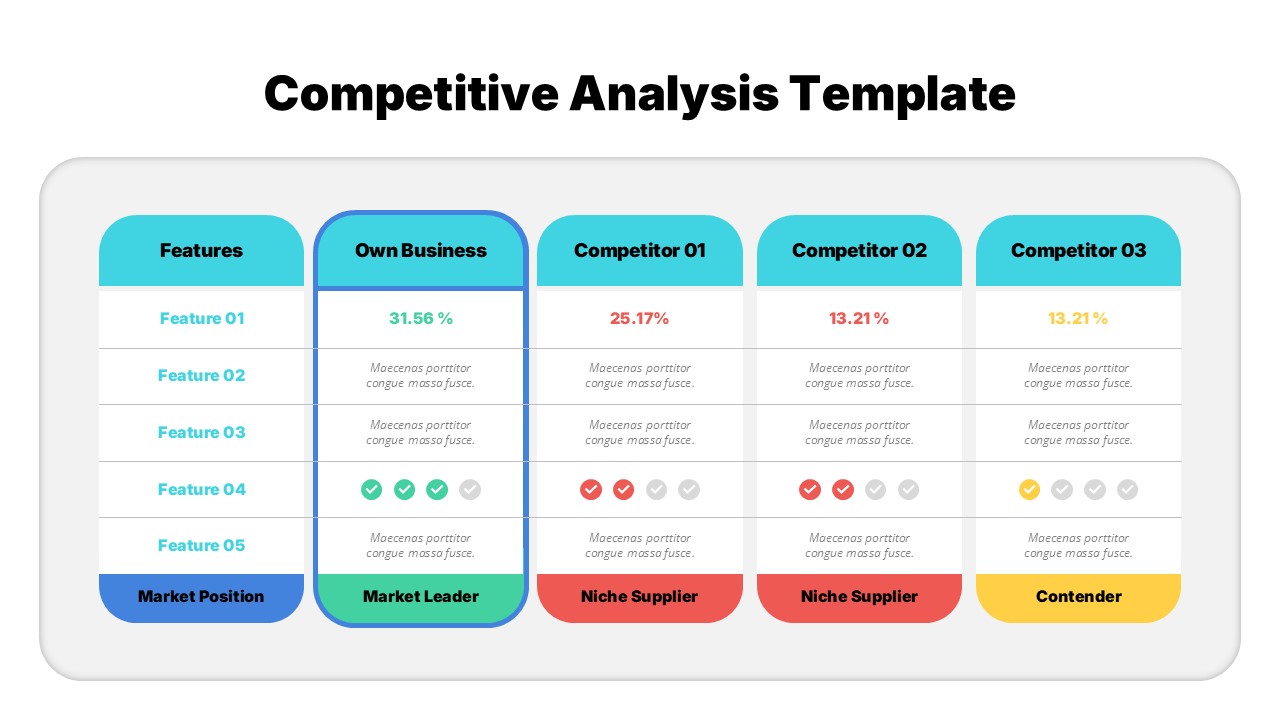 Competitive Analysis Template

| Features | Own Business | Competitor 01 | Competitor 02 | Competitor 03 |
|---|---|---|---|---|
| Feature 01 | 31.56 % | 25.17% | 13.21 % | 13.21 % |
| Feature 02 | Maecenas porttitor congue massa fusce. | Maecenas porttitor congue massa fusce. | Maecenas porttitor congue massa fusce. | Maecenas porttitor congue massa fusce. |
| Feature 03 | Maecenas porttitor congue massa fusce. | Maecenas porttitor congue massa fusce. | Maecenas porttitor congue massa fusce. | Maecenas porttitor congue massa fusce. |
| Feature 04 | | | | |
| Feature 05 | Maecenas porttitor congue massa fusce. | Maecenas porttitor congue massa fusce. | Maecenas porttitor congue massa fusce. | Maecenas porttitor congue massa fusce. |
| Market Position | Market Leader | Niche Supplier | Niche Supplier | Contender |